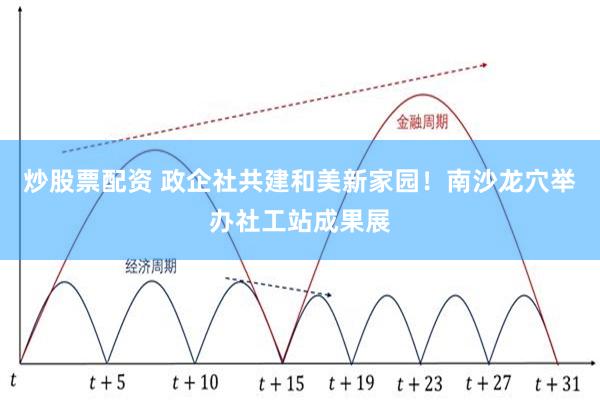 金融周期

炒股票配资 政企社共建和美新家园！南沙龙穴举办社工站成果展

经济周期

$t$ $t+5$ $t+10$ $t+15$ $t+19$ $t+23$ $t+27$ $t+31$